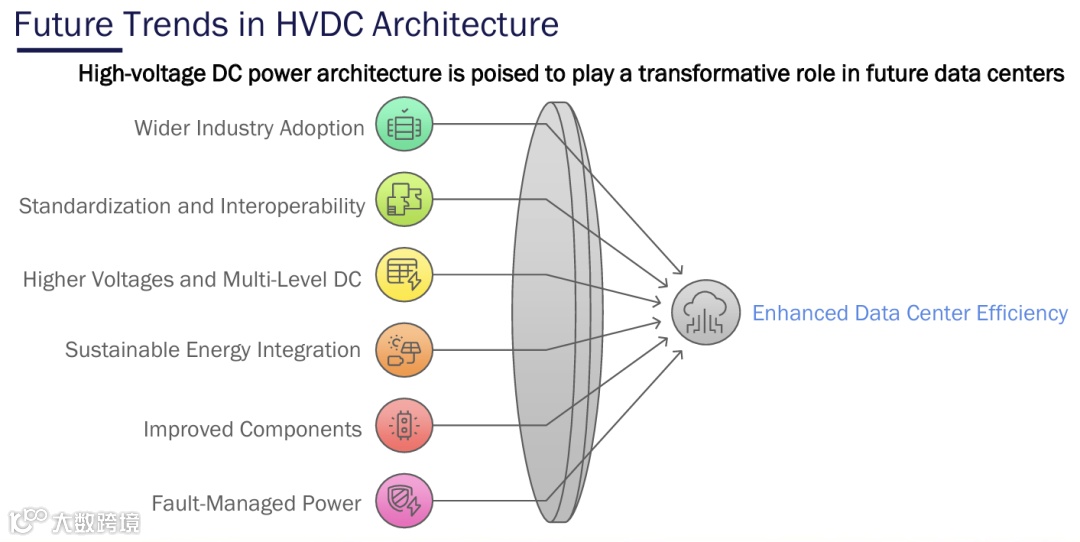 Future Trends in HVDC Architecture

High-voltage DC power architecture is poised to play a transformative role in future data centers

Wider Industry Adoption

Standardization and Interoperability

Higher Voltages and Multi-Level DC

Sustainable Energy Integration

Improved Components

Fault-Managed Power

Enhanced Data Center Efficiency

大数跨境